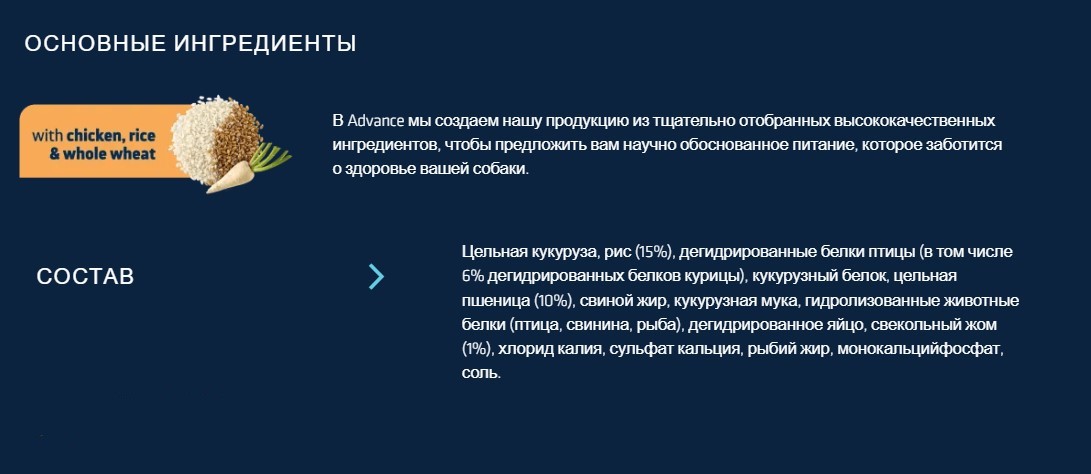 ОСНОВНЫЕ ИНГРЕДИЕНТЫ

with chicken, rice & whole wheat

В Advance мы создаем нашу продукцию из тщательно отобранных высококачественных ингредиентов, чтобы предложить вам научно обоснованное питание, которое заботится о здоровье вашей собаки.

СОСТАВ

Цельная кукуруза, рис (15%), дегидрированные белки птицы (в том числе 6% дегидрированных белков курицы), кукурузный белок, цельная пшеница (10%), свиной жир, кукурузная мука, гидролизованные животные белки (птица, свинина, рыба), дегидрированное яйцо, свекольный жом (1%), хлорид калия, сульфат кальция, рыбий жир, монокальцийфосфат, соль.